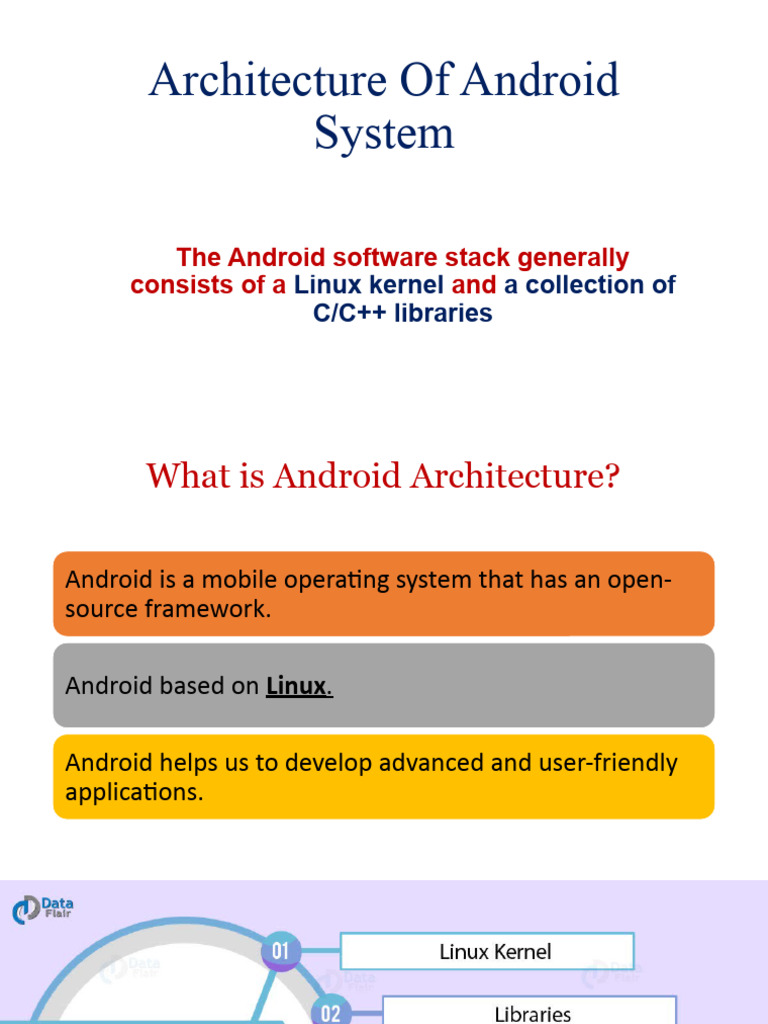 Architecture Of Android System

The Android software stack generally consists of a Linux kernel and a collection of C/C++ libraries

What is Android Architecture?

Android is a mobile operating system that has an open-source framework.

Android based on Linux.

Android helps us to develop advanced and user-friendly applications.

Data Flair

01 Linux Kernel

02 Libraries